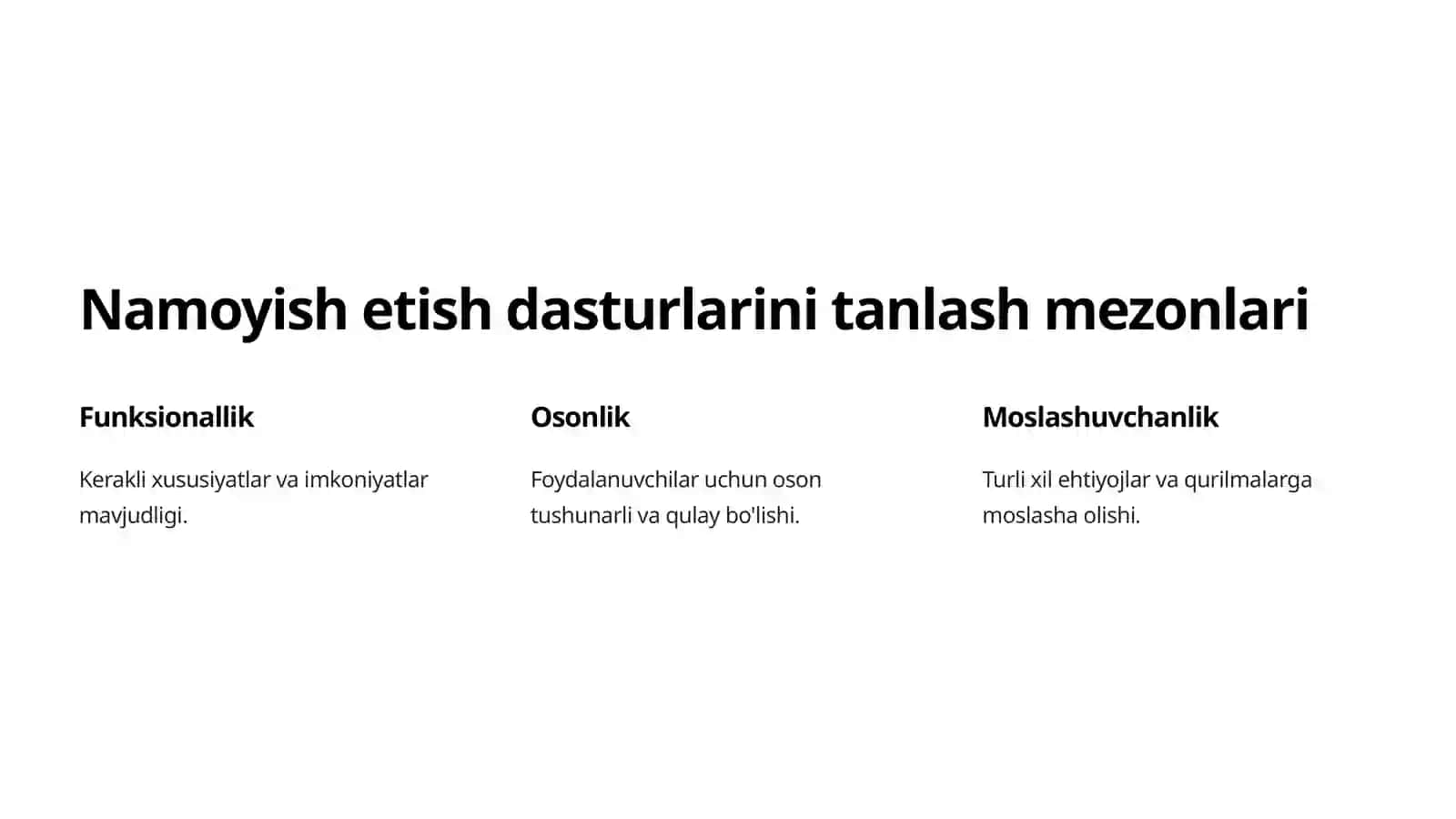 Namoyish etish dasturlarini tanlash mezonlari

Funksionallik

Kerakli xususiyatlar va imkoniyatlar mavjudligi.

Osonlik

Foydalanuvchilar uchun oson tushunarli va qulay bo'lishi.

Moslashuvchanlik

Turli xil ehtiyojlar va qurilmalarga moslasha olishi.